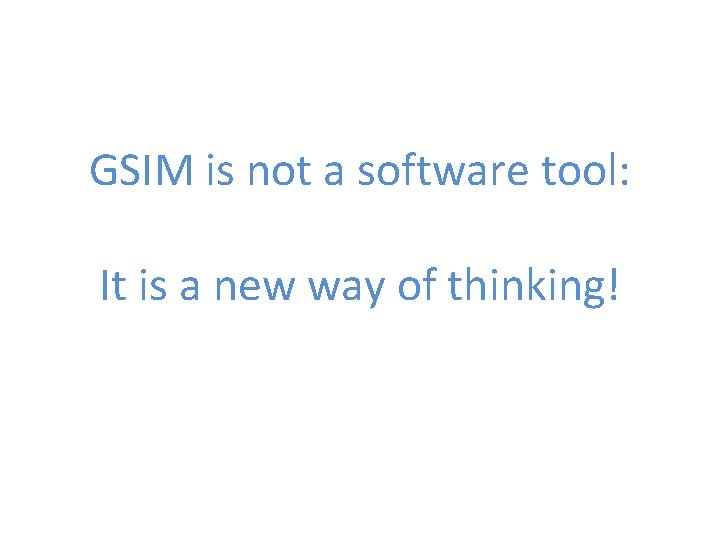 GSIM is not a software tool:

It is a new way of thinking!